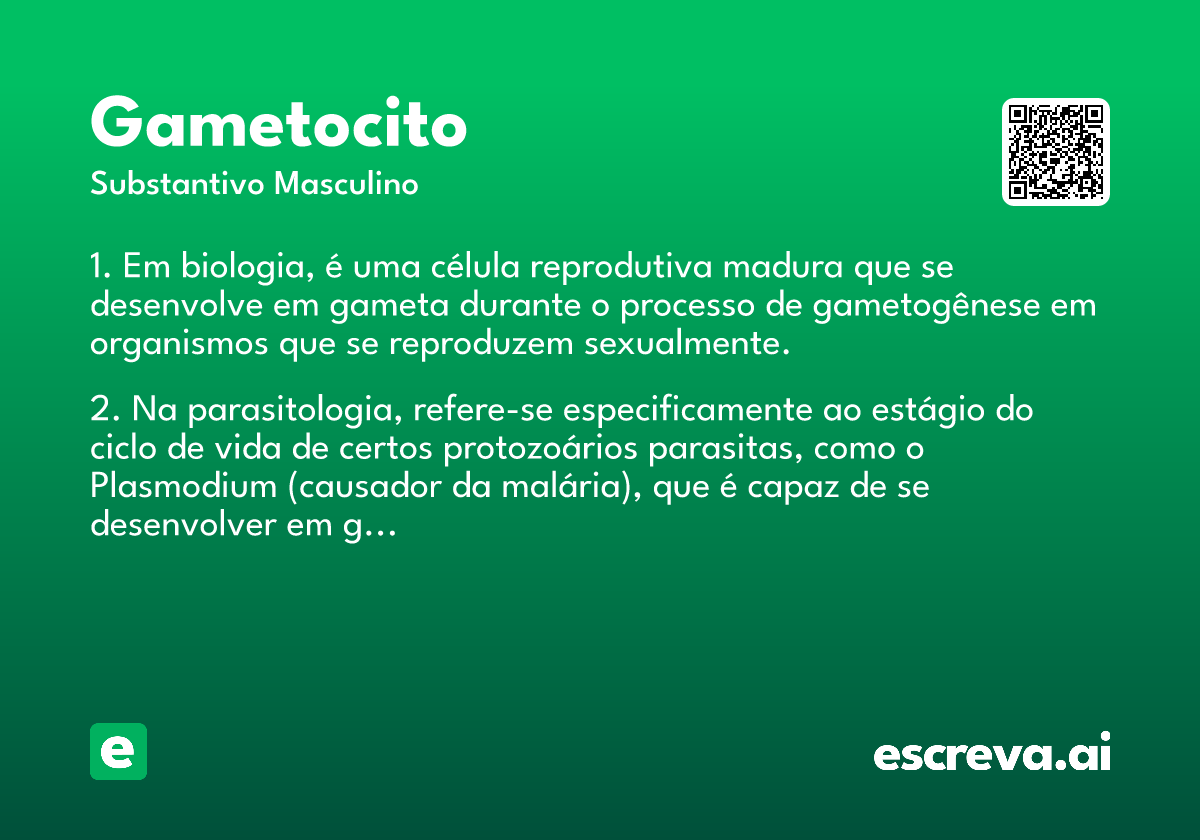 Gametocito
Substantivo Masculino

1. Em biologia, é uma célula reprodutiva madura que se desenvolve em gameta durante o processo de gametogênese em organismos que se reproduzem sexualmente.

2. Na parasitologia, refere-se especificamente ao estágio do ciclo de vida de certos protozoários parasitas, como o Plasmodium (causador da malária), que é capaz de se desenvolver em g...

e

escreva.ai